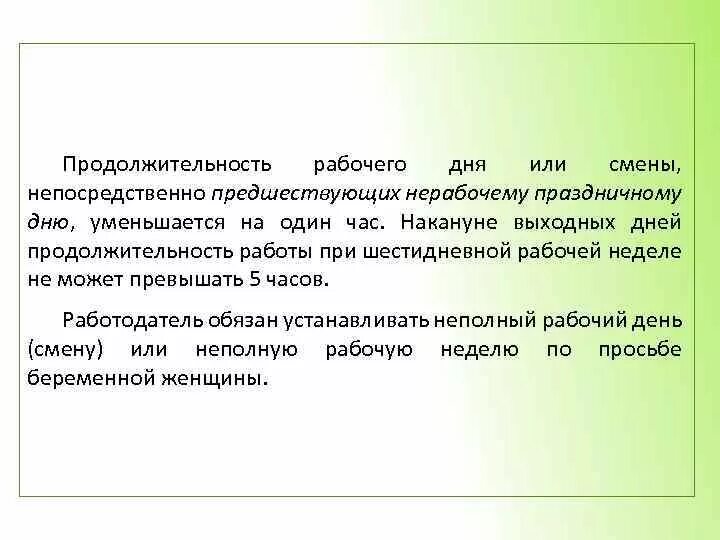 Продолжительность рабочего дня или смены, непосредственно предшествующих нерабочему праздничному дню, уменьшается на один час. Накануне выходных дней продолжительность работы при шестидневной рабочей неделе не может превышать 5 часов.

Работодатель обязан устанавливать неполный рабочий день (смену) или неполную рабочую неделю по просьбе беременной женщины.